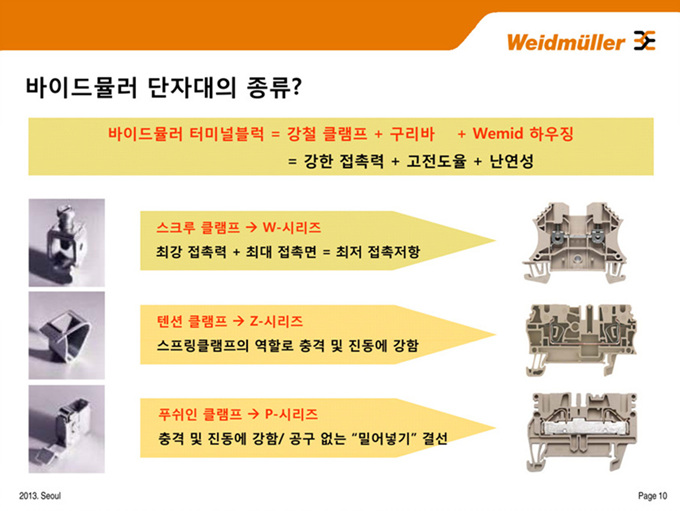 Weidmüller

바이드뮬러 단자대의 종류?

바이드뮬러 터미널블럭 = 강철 클램프 + 구리바 + Wemid 하우징
= 강한 접촉력 + 고전도율 + 난연성

스크루 클램프 → W-시리즈
최강 접촉력 + 최대 접촉면 = 최저 접촉저항

텐션 클램프 → Z-시리즈
스프링클램프의 역할로 충격 및 진동에 강함

푸쉬인 클램프 → P-시리즈
충격 및 진동에 강함/ 공구 없는 "밀어넣기" 결선

2013. Seoul

Page 10